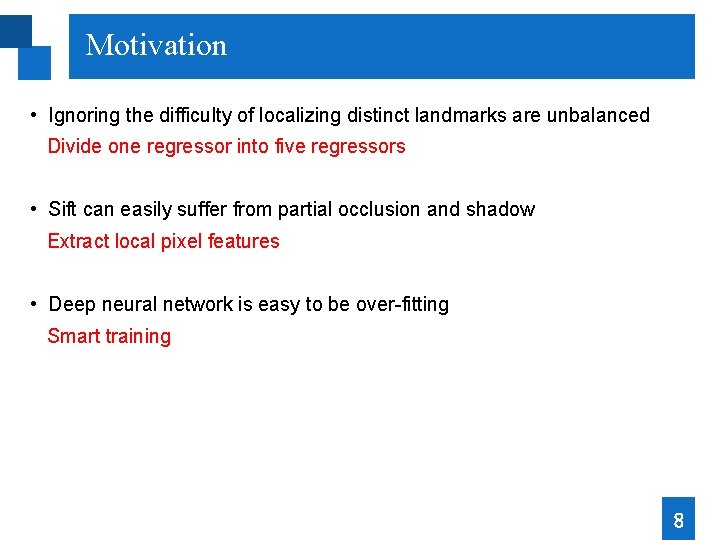 Motivation

• Ignoring the difficulty of localizing distinct landmarks are unbalanced
Divide one regressor into five regressors

• Sift can easily suffer from partial occlusion and shadow
Extract local pixel features

• Deep neural network is easy to be over-fitting
Smart training

8